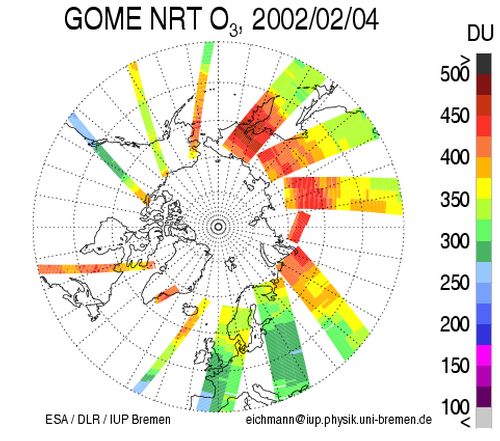 GOME NRT $O_3$, 2002/02/04

DU

>

500

450

400

350

300

250

200

150

100

<

ESA / DLR / IUP Bremen

eichmann@iup.physik.uni-bremen.de